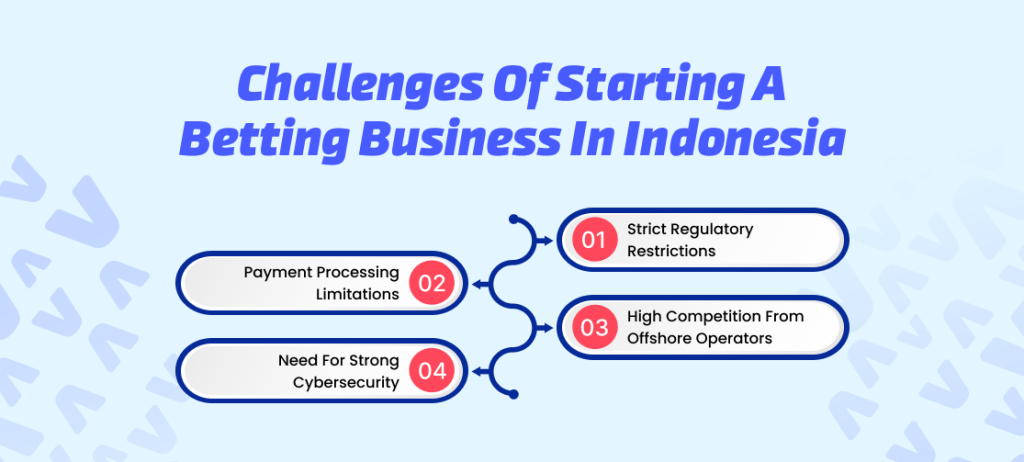 Challenges Of Starting A Betting Business In Indonesia

01 Strict Regulatory Restrictions

Payment Processing Limitations 02

03 High Competition From Offshore Operators

Need For Strong Cybersecurity 04